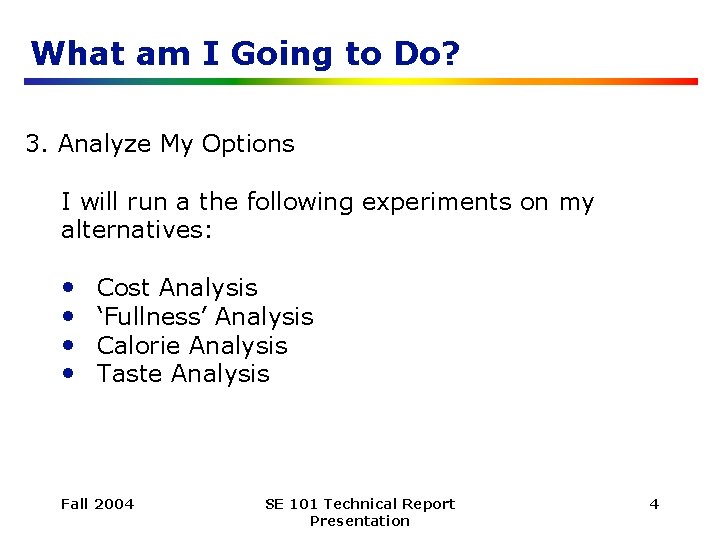 What am I Going to Do?

3. Analyze My Options

I will run a the following experiments on my alternatives:

• Cost Analysis
• ‘Fullness’ Analysis
• Calorie Analysis
• Taste Analysis

Fall 2004

SE 101 Technical Report Presentation

4